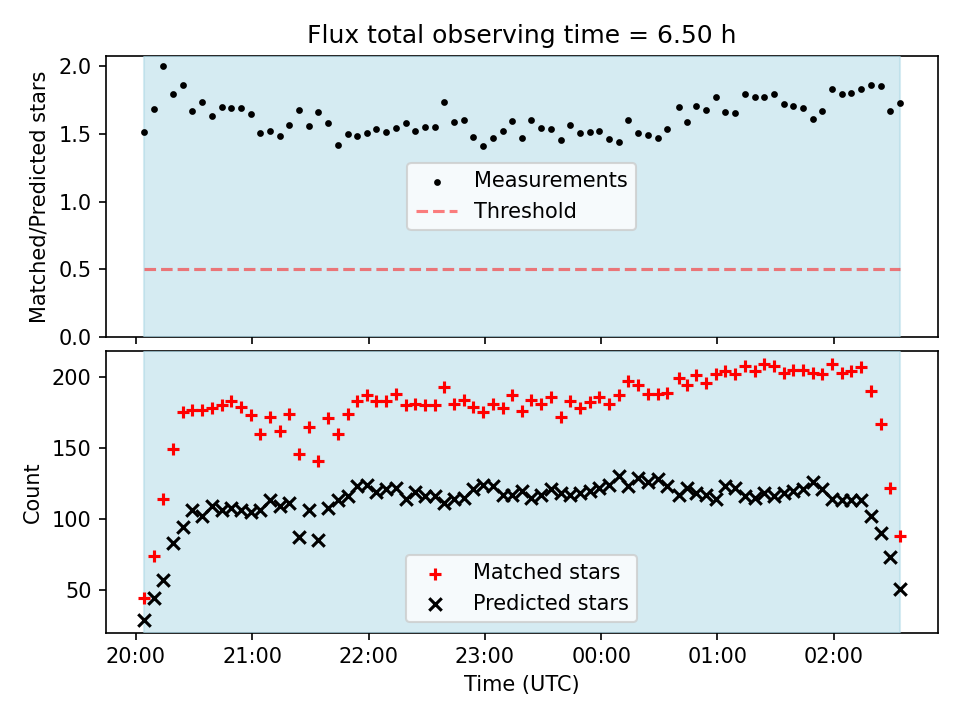 Flux total observing time = 6.50 h

Matched/Predicted stars

2.0
1.5
1.0
0.5
0.0

Measurements
Threshold

Count

200
150
100
50

Matched stars
Predicted stars

20:00 21:00 22:00 23:00 00:00 01:00 02:00
Time (UTC)